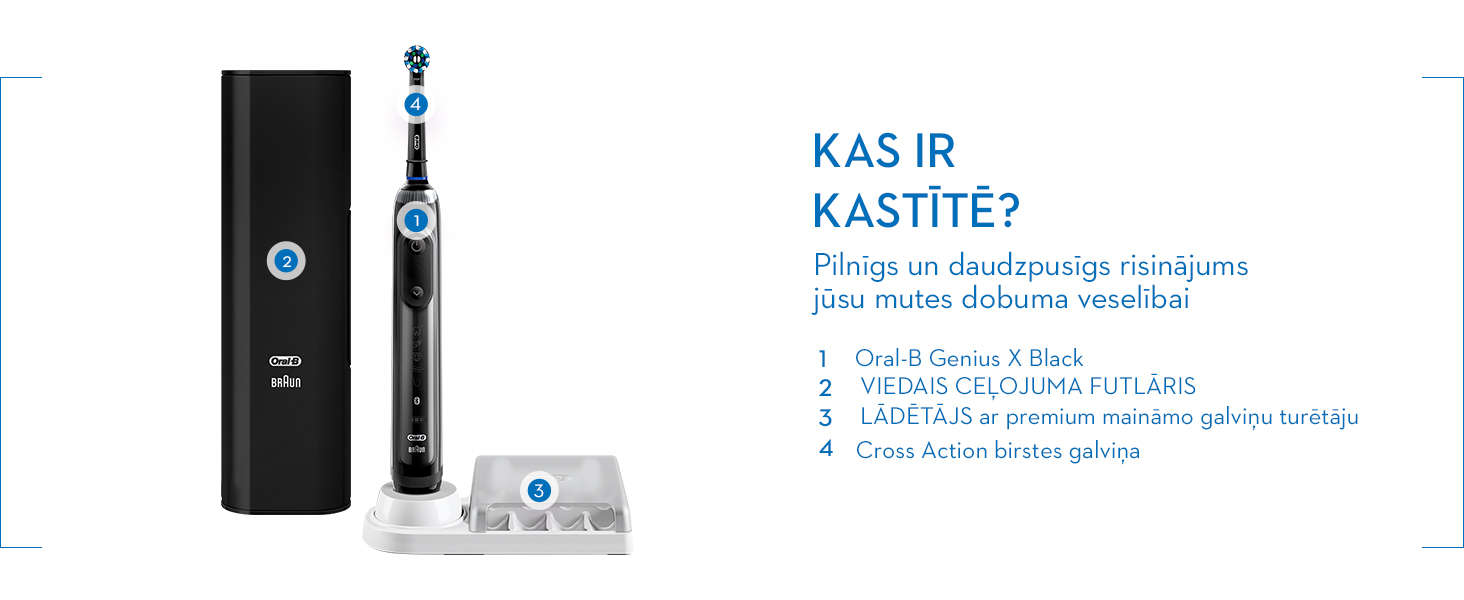 4

1

2

Oral-B
BRAUN

Oral-B
BRAUN

3

KAS IR KASTĪTĒ?

Pilnīgs un daudzpusīgs risinājums jūsu mutes dobuma veselībai

1 Oral-B Genius X Black
2 VIEDAIS CEĻOJUMA FUTLĀRIS
3 LĀDĒTĀJS ar premium maināmo galviņu turētāju
4 Cross Action birstes galviņa